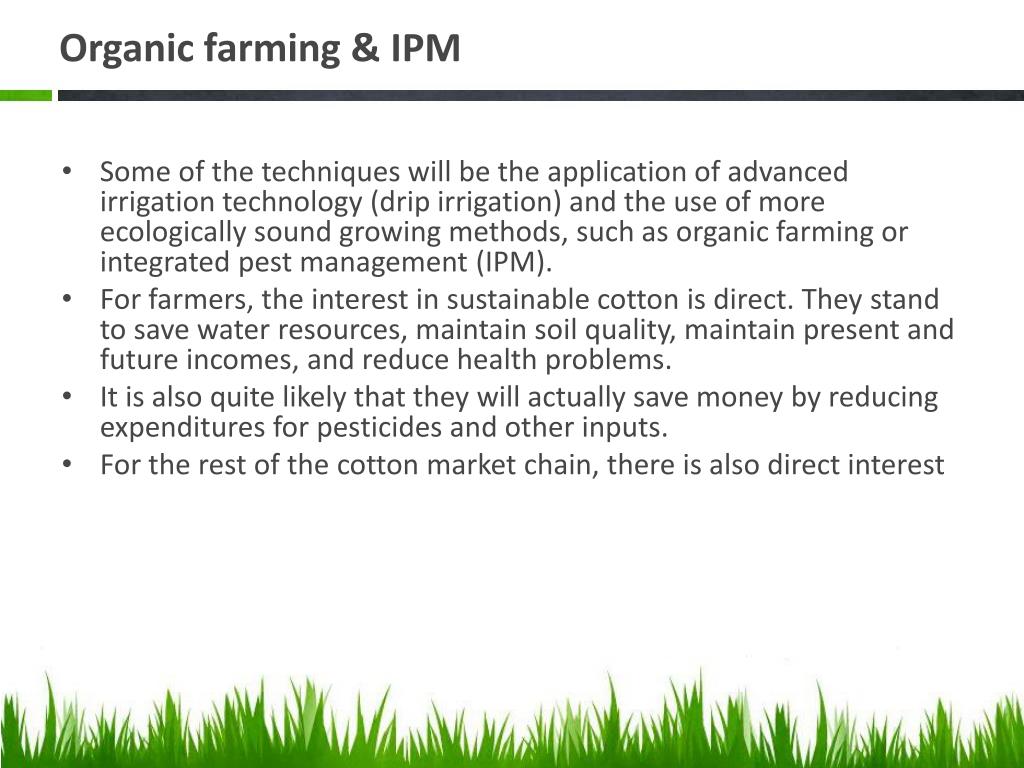 Organic farming & IPM

• Some of the techniques will be the application of advanced irrigation technology (drip irrigation) and the use of more ecologically sound growing methods, such as organic farming or integrated pest management (IPM).
• For farmers, the interest in sustainable cotton is direct. They stand to save water resources, maintain soil quality, maintain present and future incomes, and reduce health problems.
• It is also quite likely that they will actually save money by reducing expenditures for pesticides and other inputs.
• For the rest of the cotton market chain, there is also direct interest